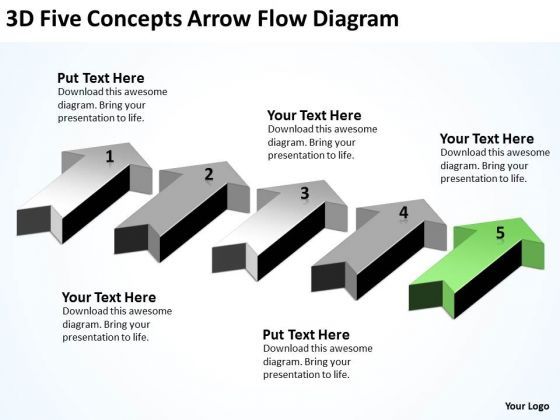 3D Five Concepts Arrow Flow Diagram

Put Text Here
Download this awesome diagram. Bring your presentation to life.

Your Text Here
Download this awesome diagram. Bring your presentation to life.

Your Text Here
Download this awesome diagram. Bring your presentation to life.

1

2

3

4

5

Your Text Here
Download this awesome diagram. Bring your presentation to life.

Put Text Here
Download this awesome diagram. Bring your presentation to life.

Your Logo